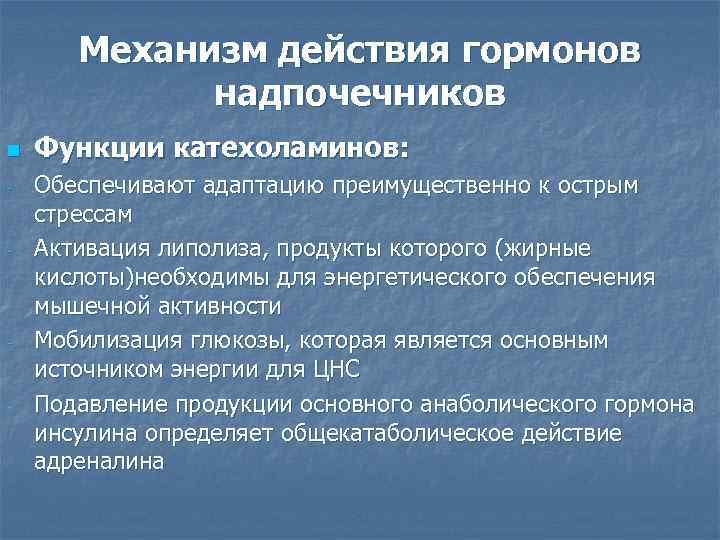 Механизм действия гормонов надпочечников

Функции катехоламинов:

- Обеспечивают адаптацию преимущественно к острым стрессам
- Активация липолиза, продукты которого (жирные кислоты)необходимы для энергетического обеспечения мышечной активности
- Мобилизация глюкозы, которая является основным источником энергии для ЦНС
- Подавление продукции основного анаболического гормона инсулина определяет общекатаболическое действие адреналина